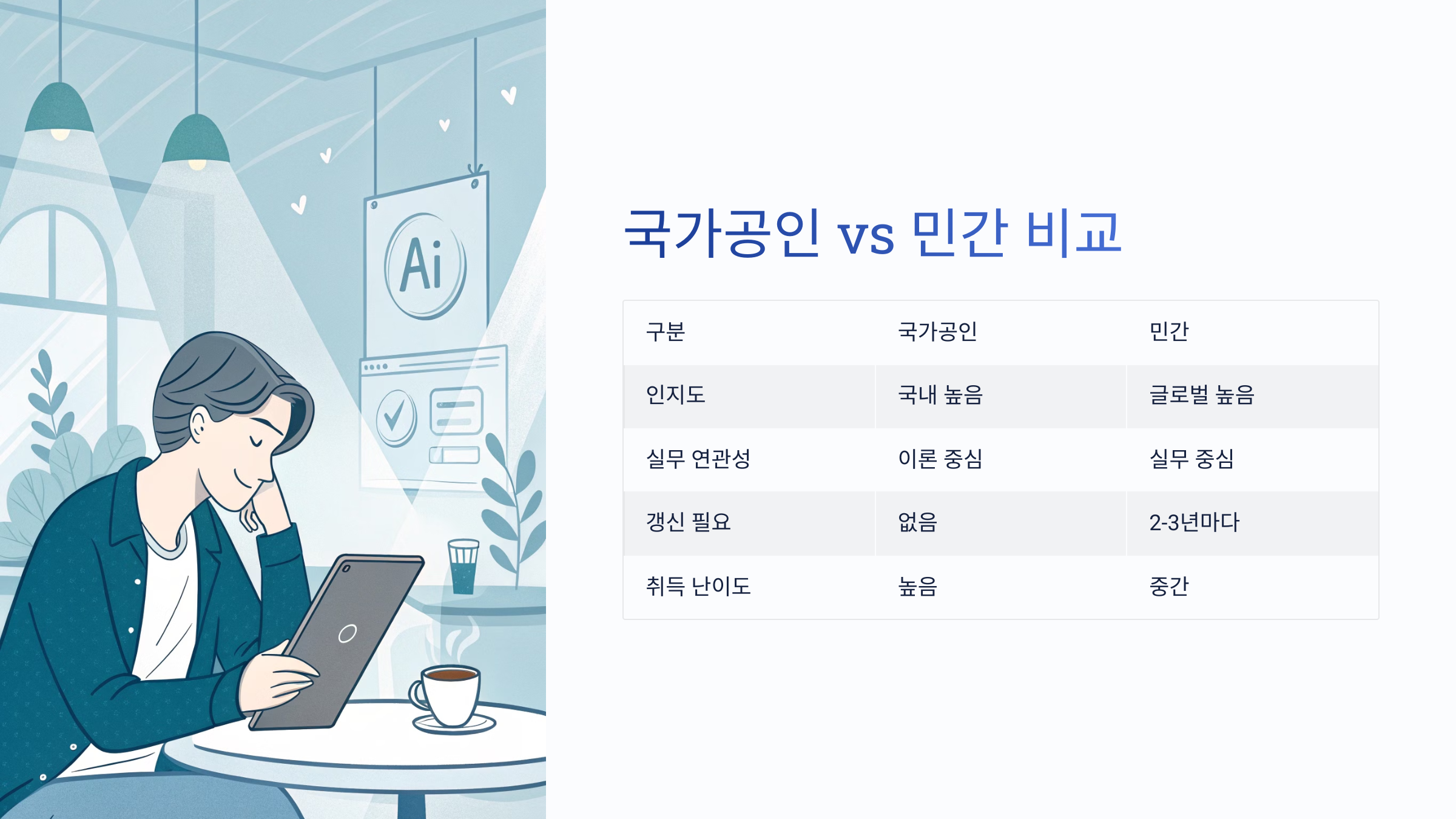 Ai

국가공인 vs 민간 비교

| 구분 | 국가공인 | 민간 |
|---|---|---|
| 인지도 | 국내 높음 | 글로벌 높음 |
| 실무 연관성 | 이론 중심 | 실무 중심 |
| 갱신 필요 | 없음 | 2-3년마다 |
| 취득 난이도 | 높음 | 중간 |